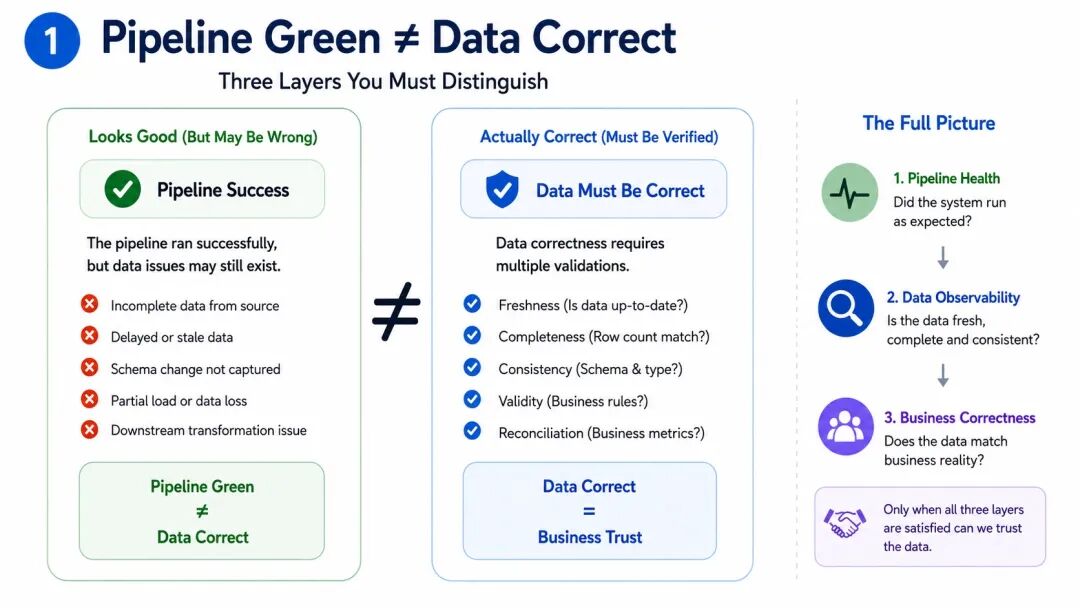 1 Pipeline Green ≠ Data Correct

Three Layers You Must Distinguish

Looks Good (But May Be Wrong)

Pipeline Success

The pipeline ran successfully, but data issues may still exist.

Incomplete data from source
Delayed or stale data
Schema change not captured
Partial load or data loss
Downstream transformation issue

Pipeline Green
≠
Data Correct

≠

Actually Correct (Must Be Verified)

Data Must Be Correct

Data correctness requires multiple validations.

Freshness (Is data up-to-date?)
Completeness (Row count match?)
Consistency (Schema & type?)
Validity (Business rules?)
Reconciliation (Business metrics?)

Data Correct
=
Business Trust

The Full Picture

1. Pipeline Health
Did the system run as expected?

2. Data Observability
Is the data fresh, complete and consistent?

3. Business Correctness
Does the data match business reality?

Only when all three layers are satisfied can we trust the data.